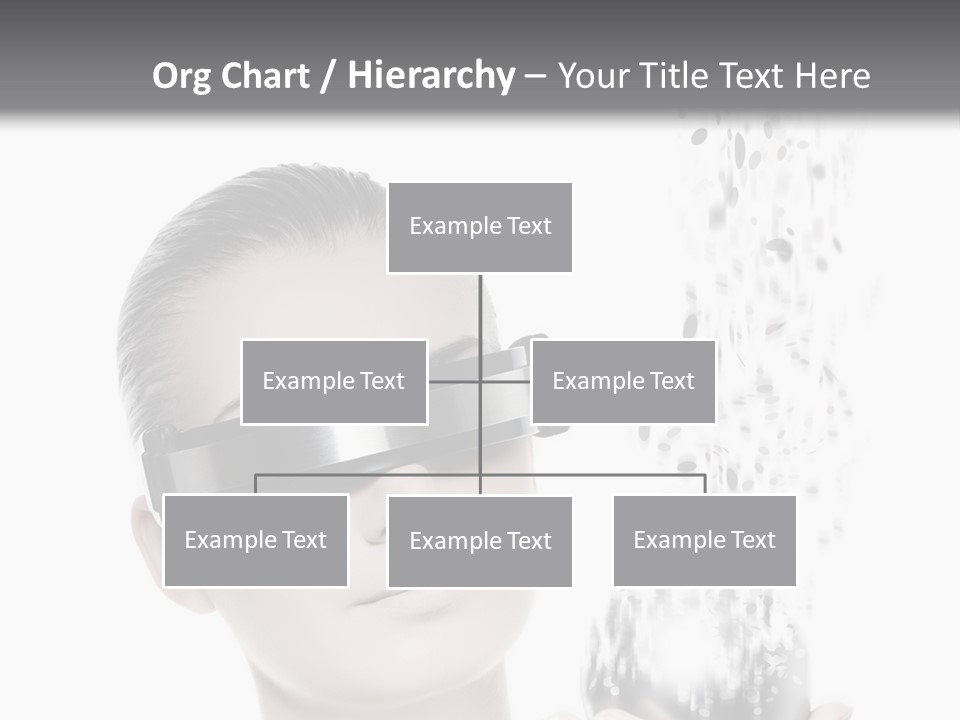 Org Chart / Hierarchy – Your Title Text Here

Example Text

Example Text

Example Text

Example Text

Example Text

Example Text